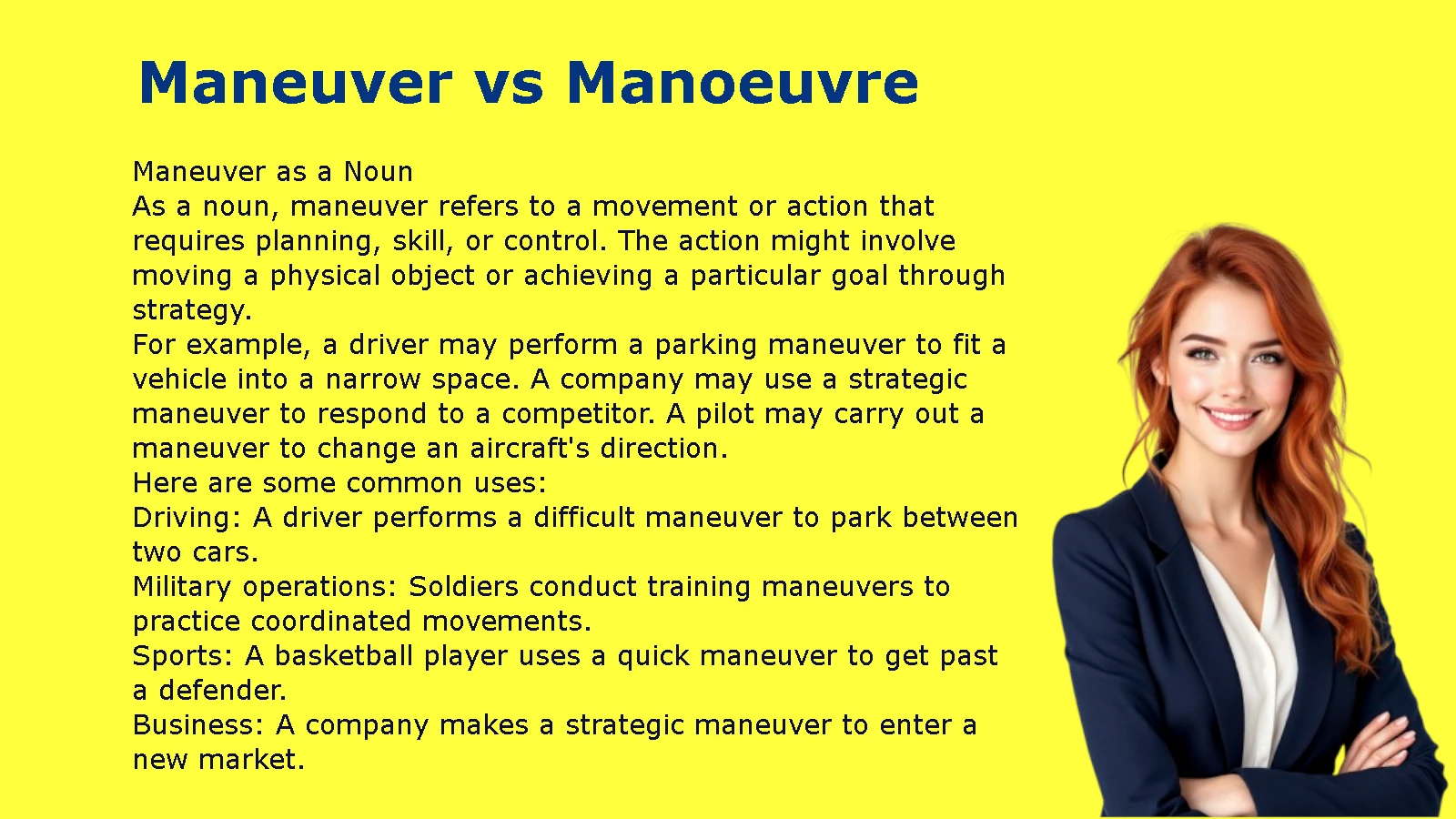 Maneuver vs Manoeuvre

Maneuver as a Noun
As a noun, maneuver refers to a movement or action that requires planning, skill, or control. The action might involve moving a physical object or achieving a particular goal through strategy.
For example, a driver may perform a parking maneuver to fit a vehicle into a narrow space. A company may use a strategic maneuver to respond to a competitor. A pilot may carry out a maneuver to change an aircraft's direction.
Here are some common uses:
Driving: A driver performs a difficult maneuver to park between two cars.
Military operations: Soldiers conduct training maneuvers to practice coordinated movements.
Sports: A basketball player uses a quick maneuver to get past a defender.
Business: A company makes a strategic maneuver to enter a new market.